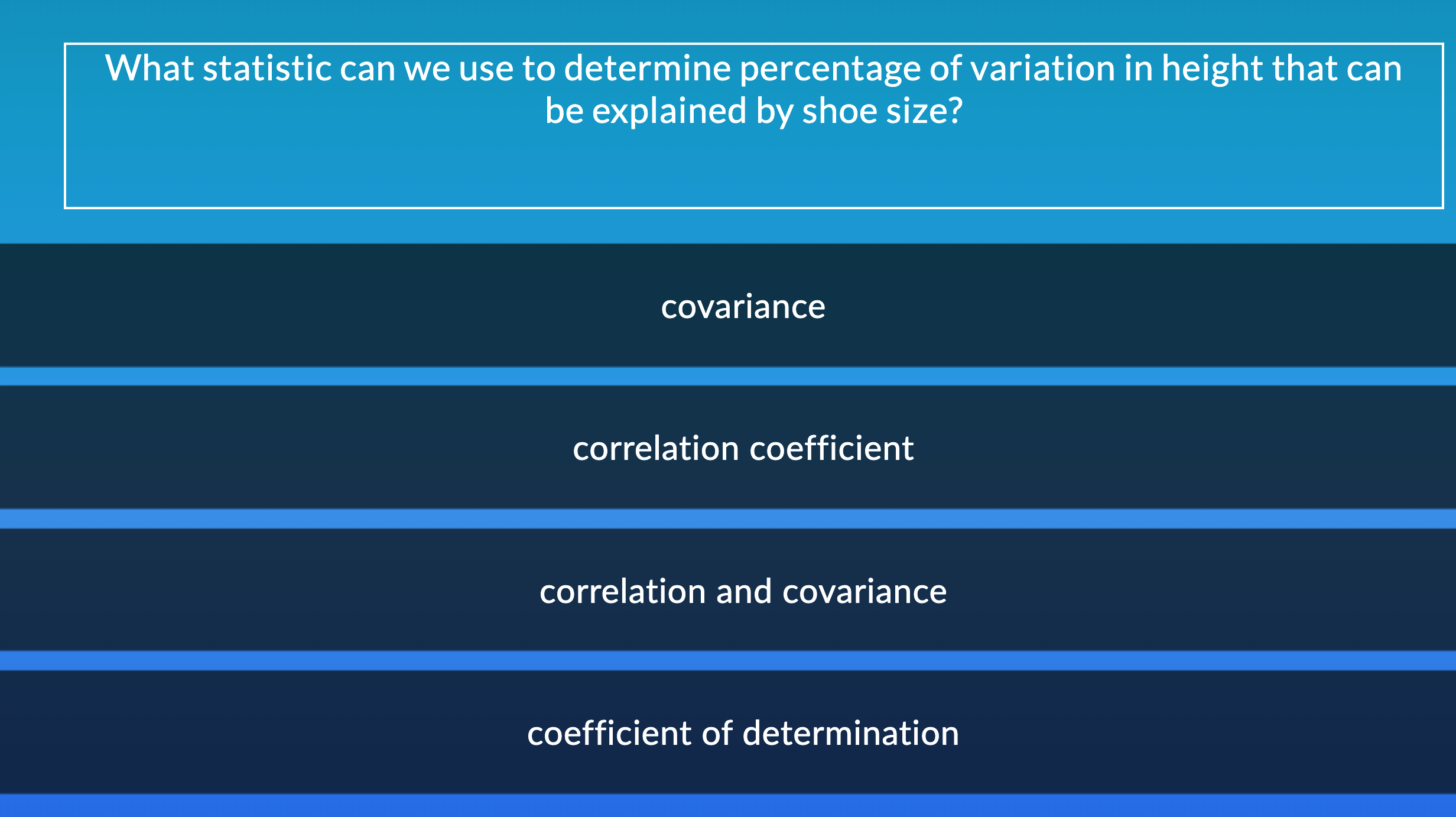 What statistic can we use to determine percentage of variation in height that can be explained by shoe size?

covariance

correlation coefficient

correlation and covariance

coefficient of determination